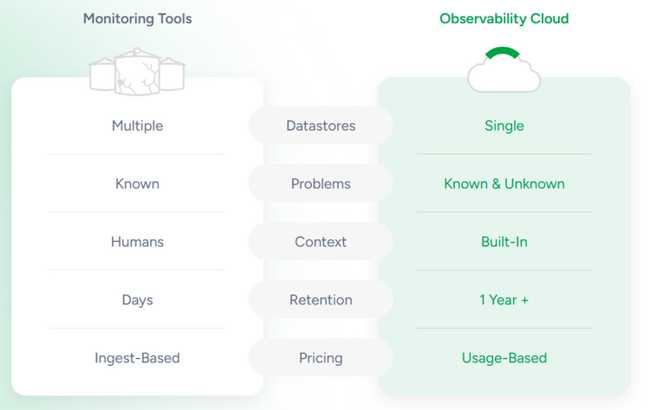 | Monitoring Tools | | Observability Cloud |
|---|---|---|
| Multiple | Datastores | Single |
| Known | Problems | Known & Unknown |
| Humans | Context | Built-In |
| Days | Retention | 1 Year + |
| Ingest-Based | Pricing | Usage-Based |